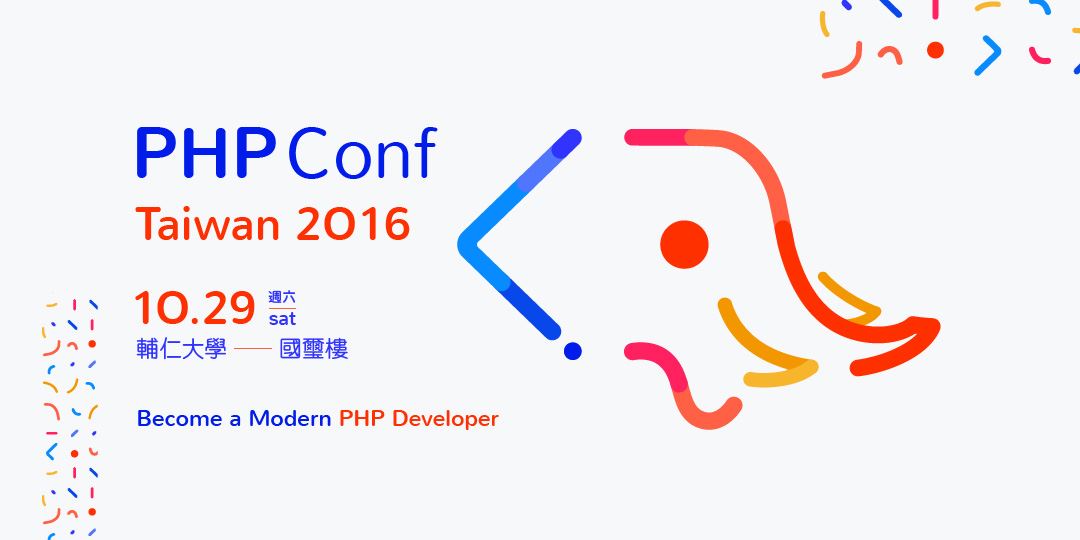 PHP Conf
Taiwan 2016

10.29 週六 sat
輔仁大學 —— 國璽樓

Become a Modern PHP Developer